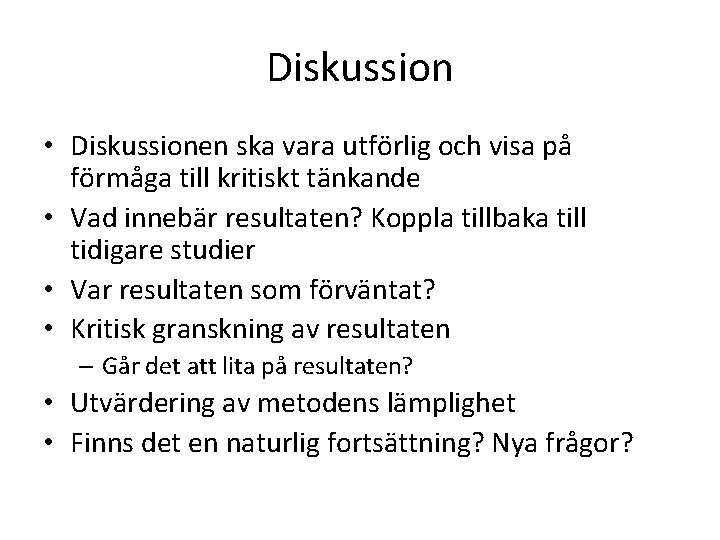 Diskussion

• Diskussionen ska vara utförlig och visa på förmåga till kritiskt tänkande
• Vad innebär resultaten? Koppla tillbaka till tidigare studier
• Var resultaten som förväntat?
• Kritisk granskning av resultaten
– Går det att lita på resultaten?
• Utvärdering av metodens lämplighet
• Finns det en naturlig fortsättning? Nya frågor?